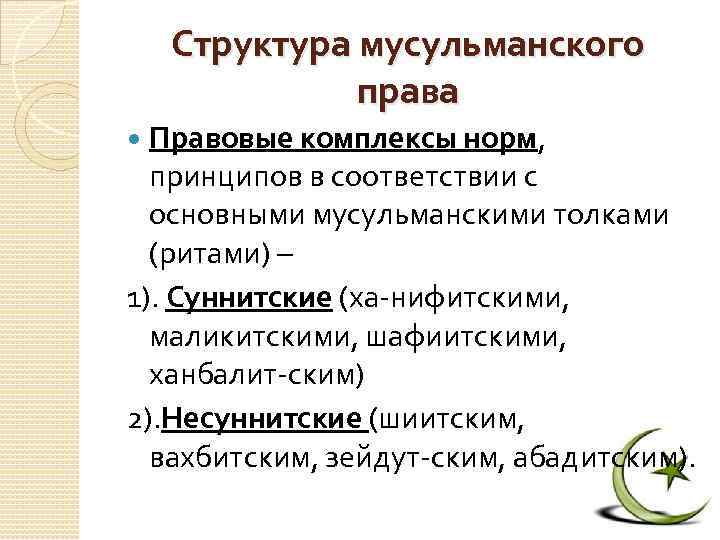 Структура мусульманского права

Правовые комплексы норм, принципов в соответствии с основными мусульманскими толками (ритами) –

1). Суннитские (ха-нифитскими, маликитскими, шафиитскими, ханбалит-ским)

2).Несуннитские (шиитским, вахбитским, зейдут-ским, абадитским).